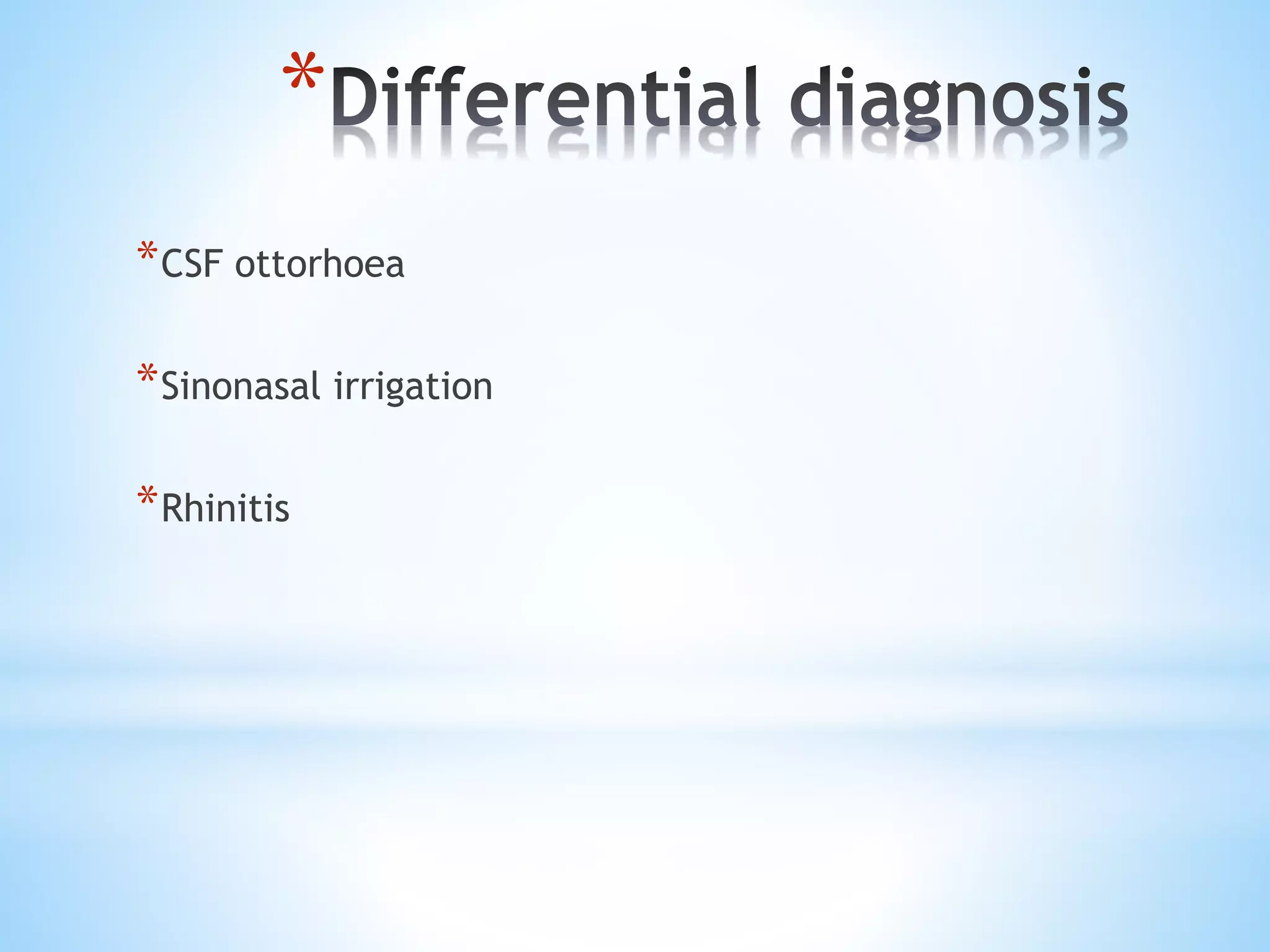 *Differential diagnosis

*CSF ottorhoea

*Sinonasal irrigation

*Rhinitis